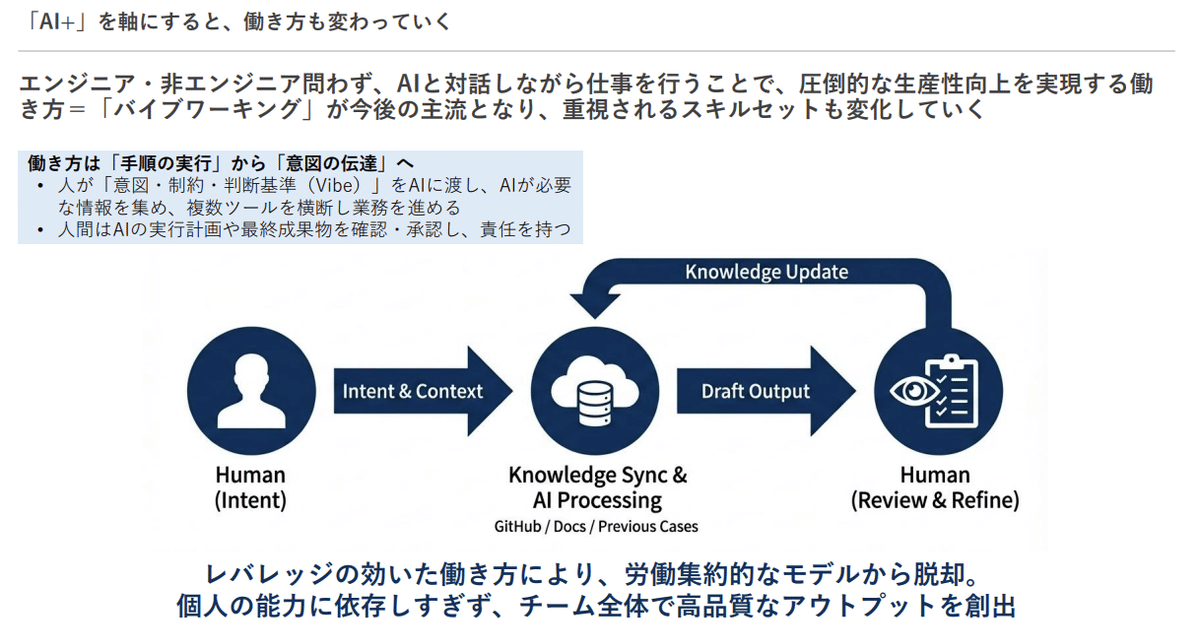 「AI+」を軸にすると、働き方も変わっていく

エンジニア・非エンジニア問わず、AIと対話しながら仕事を行うことで、圧倒的な生産性向上を実現する働き方＝「バイブワーキング」が今後の主流となり、重視されるスキルセットも変化していく

働き方は「手順の実行」から「意図の伝達」へ
• 人が「意図・制約・判断基準（Vibe）」をAIに渡し、AIが必要な情報を集め、複数ツールを横断し業務を進める
• 人間はAIの実行計画や最終成果物を確認・承認し、責任を持つ

Knowledge Update

Intent & Context

Draft Output

Human
(Intent)

Knowledge Sync &
AI Processing
GitHub / Docs / Previous Cases

Human
(Review & Refine)

レバレッジの効いた働き方により、労働集約的なモデルから脱却。
個人の能力に依存しすぎず、チーム全体で高品質なアウトプットを創出